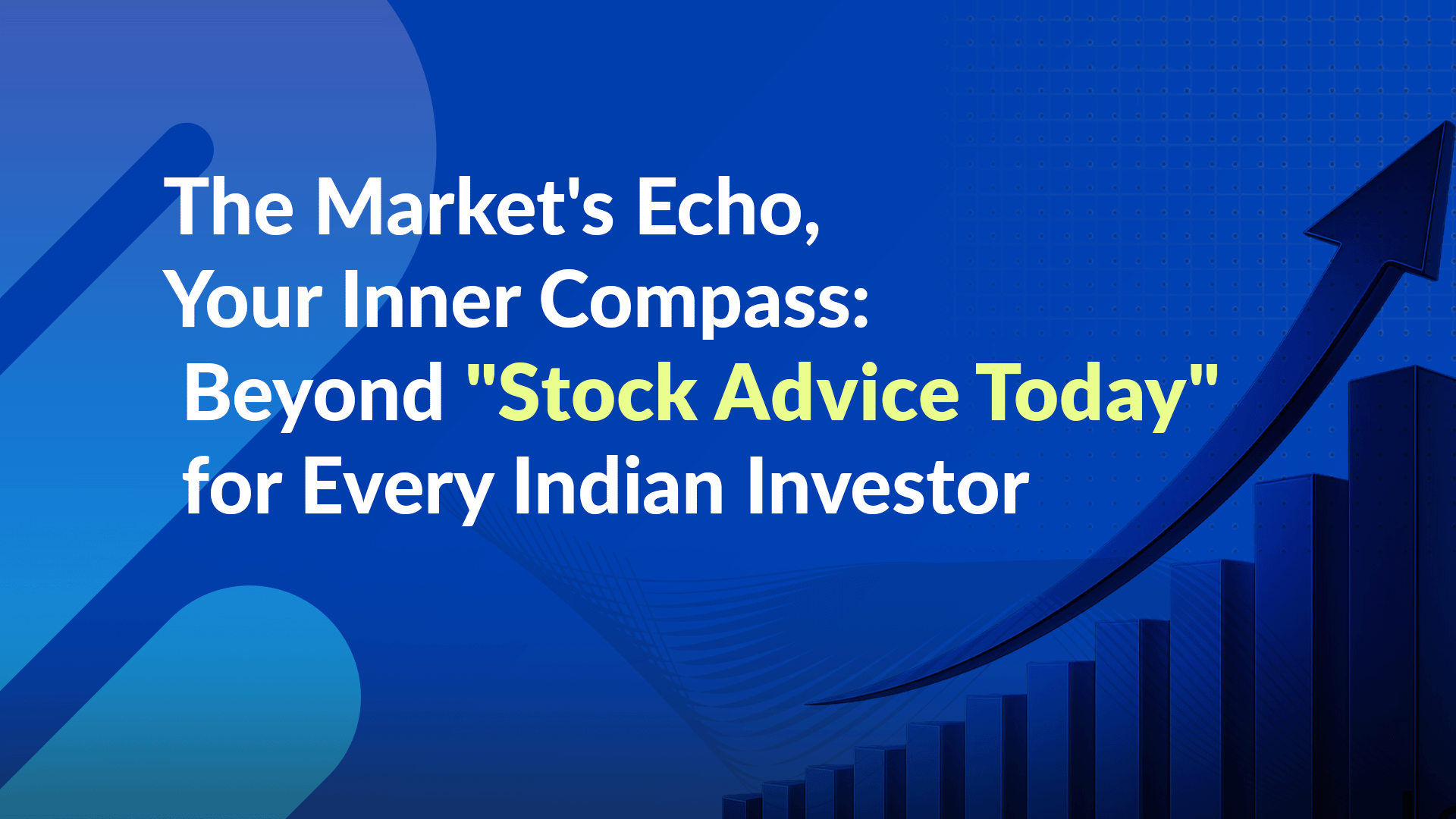 The Market's Echo, Your Inner Compass: Beyond "Stock Advice Today" for Every Indian Investor